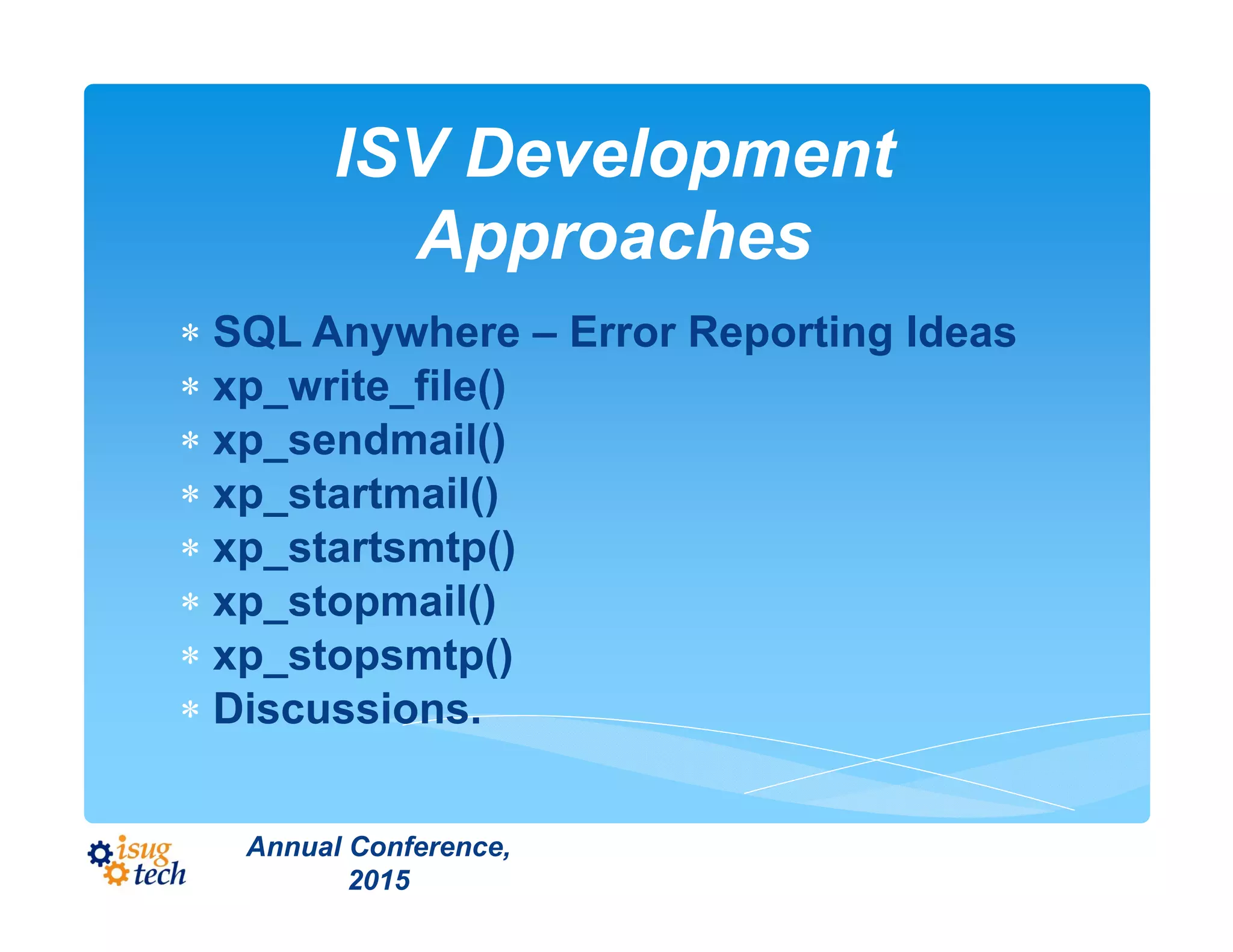 ISV Development Approaches

* SQL Anywhere – Error Reporting Ideas
* xp_write_file()
* xp_sendmail()
* xp_startmail()
* xp_startsmtp()
* xp_stopmail()
* xp_stopsmtp()
* Discussions.

isug tech

Annual Conference, 2015